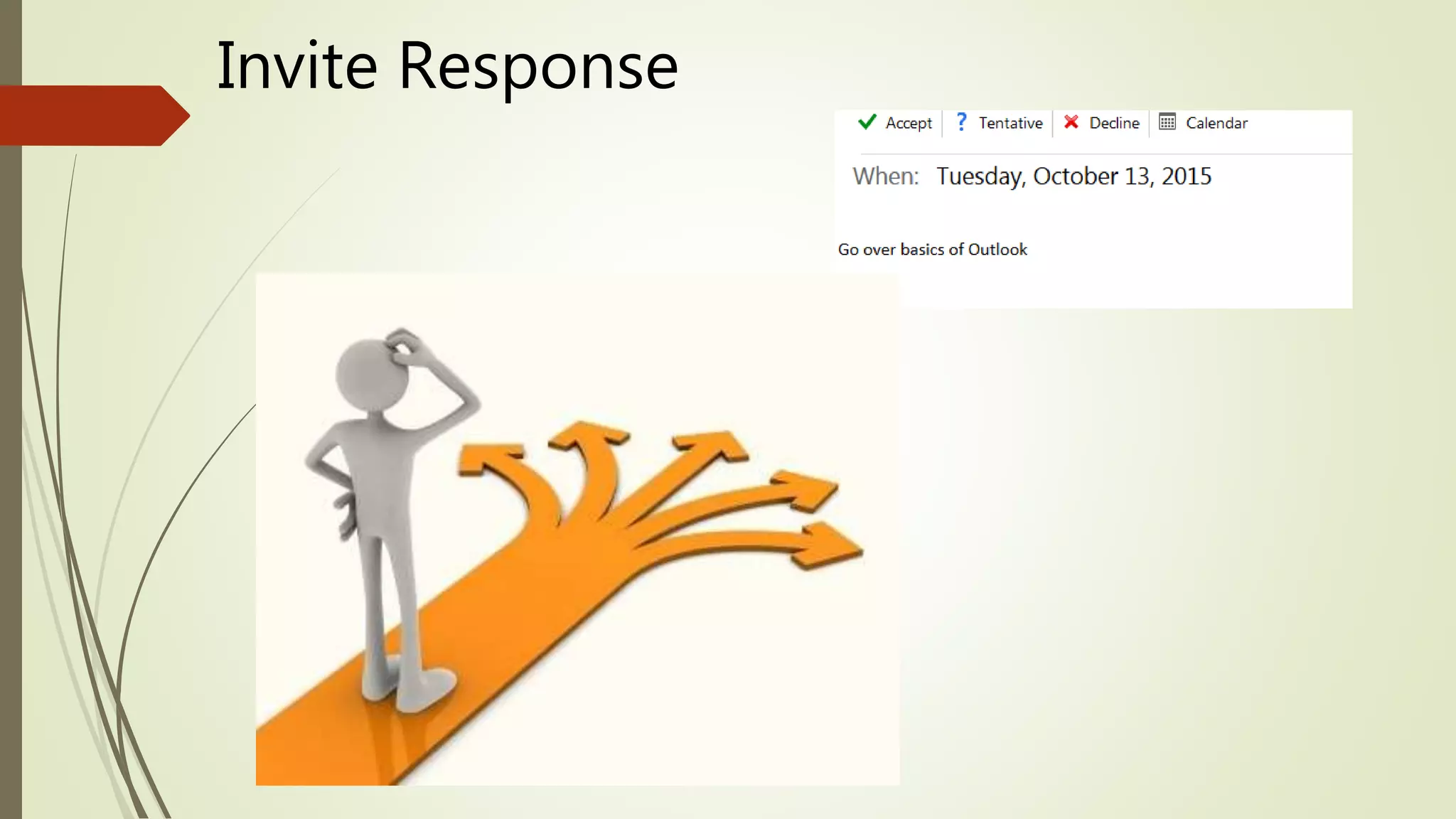 Invite Response

Accept ? Tentative Decline Calendar

When: Tuesday, October 13, 2015

Go over basics of Outlook